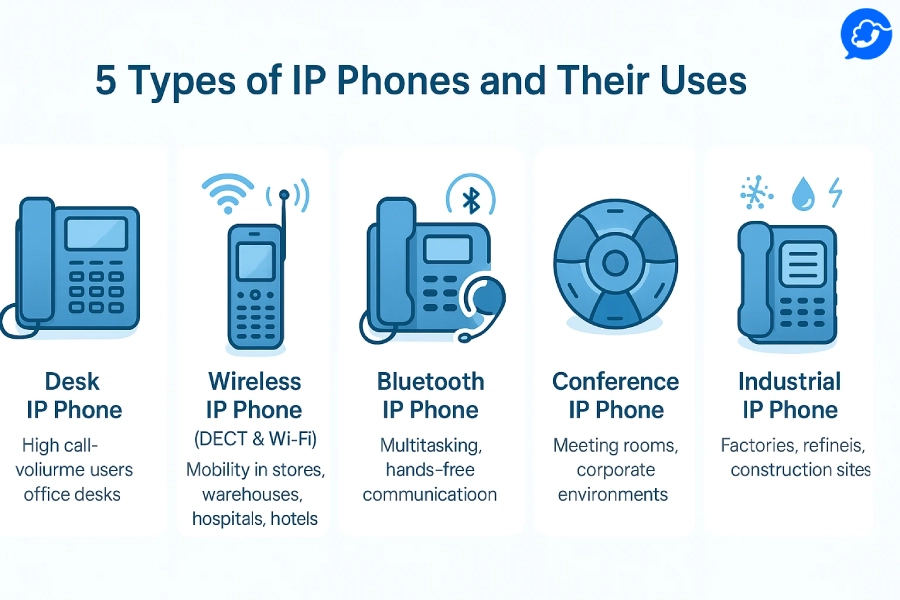 5 Types of IP Phones and Their Uses

Desk IP Phone

High call-voliurme users office desks

Wireless IP Phone

(DECT & Wi-Fi)

Mobility in stores, warehouses, hospitals, hotels

Bluetooth IP Phone

Multitasking, hands-free communicatioon

Conference IP Phone

Meeting rooms, corporate environments

Industrial IP Phone

Factories, refineis, construction sites